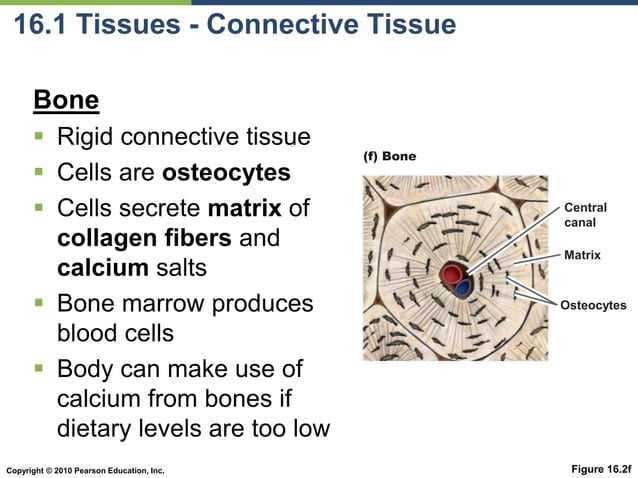 16.1 Tissues - Connective Tissue

Bone

▪ Rigid connective tissue

▪ Cells are osteocytes

▪ Cells secrete matrix of collagen fibers and calcium salts

▪ Bone marrow produces blood cells

▪ Body can make use of calcium from bones if dietary levels are too low

(f) Bone

Central canal

Matrix

Osteocytes

Copyright © 2010 Pearson Education, Inc.

Figure 16.2f